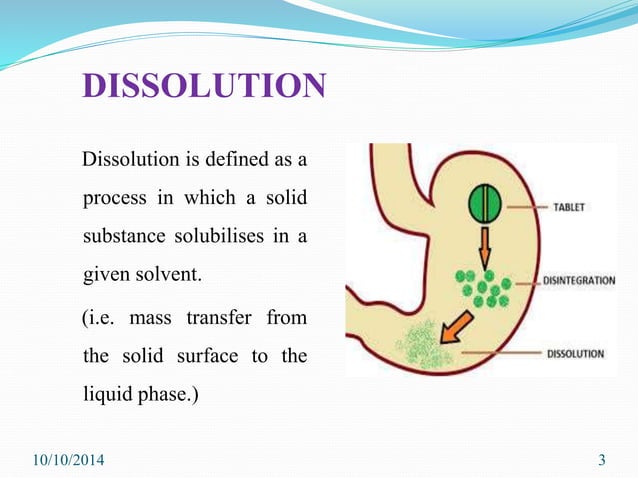 DISSOLUTION

Dissolution is defined as a process in which a solid substance solubilises in a given solvent.

(i.e. mass transfer from the solid surface to the liquid phase.)

TABLET

DISINTEGRATION

DISSOLUTION

10/10/2014

3